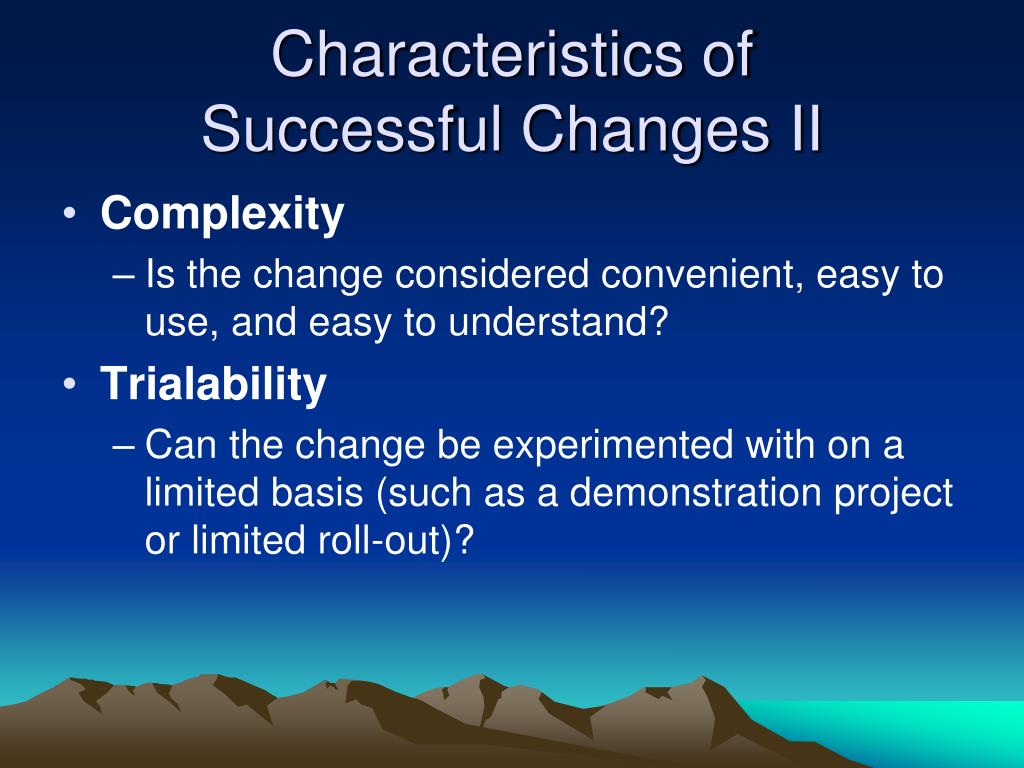 Characteristics of Successful Changes II

• Complexity
– Is the change considered convenient, easy to use, and easy to understand?

• Trialability
– Can the change be experimented with on a limited basis (such as a demonstration project or limited roll-out)?